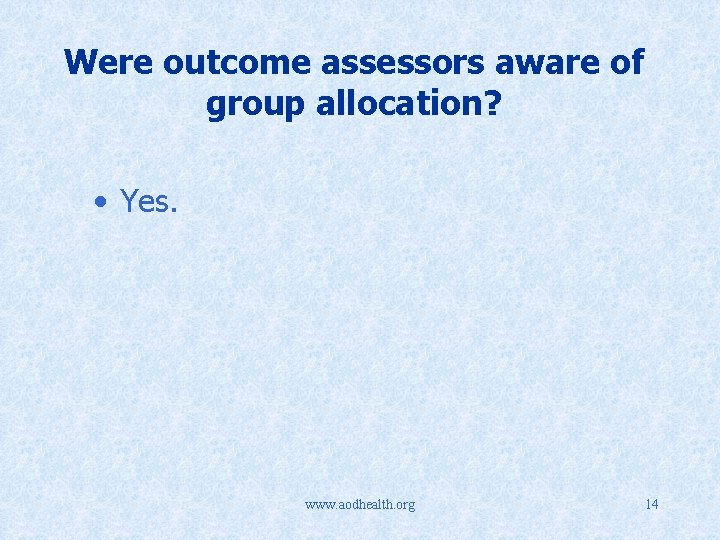 Were outcome assessors aware of group allocation?

• Yes.

www.aodhealth.org

14